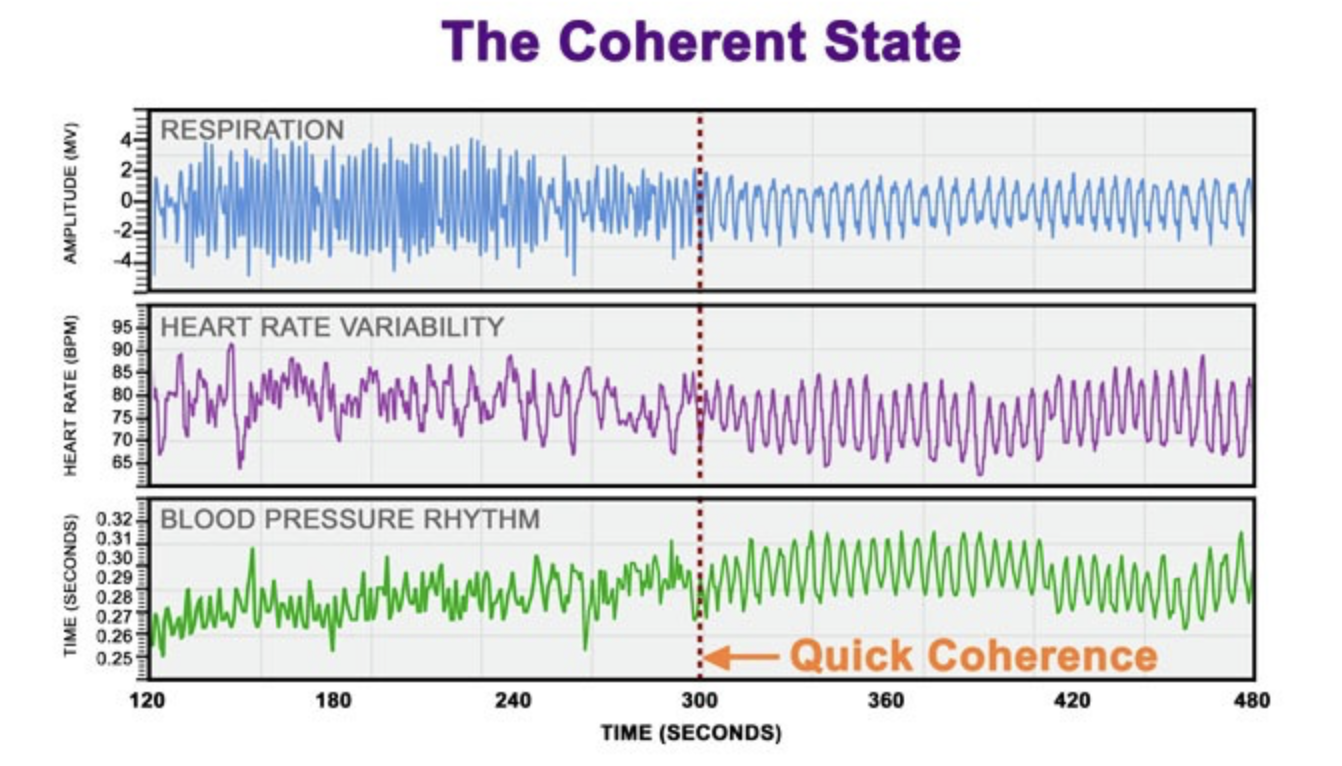 The Coherent State

RESPIRATION

AMPLITUDE (MV)

4
2
0
-2
-4

HEART RATE VARIABILITY

HEART RATE (BPM)

95
90
85
80
75
70
65

BLOOD PRESSURE RHYTHM

TIME (SECONDS)

0.32
0.31
0.30
0.29
0.28
0.27
0.26
0.25

Quick Coherence

120 180 240 300 360 420 480

TIME (SECONDS)